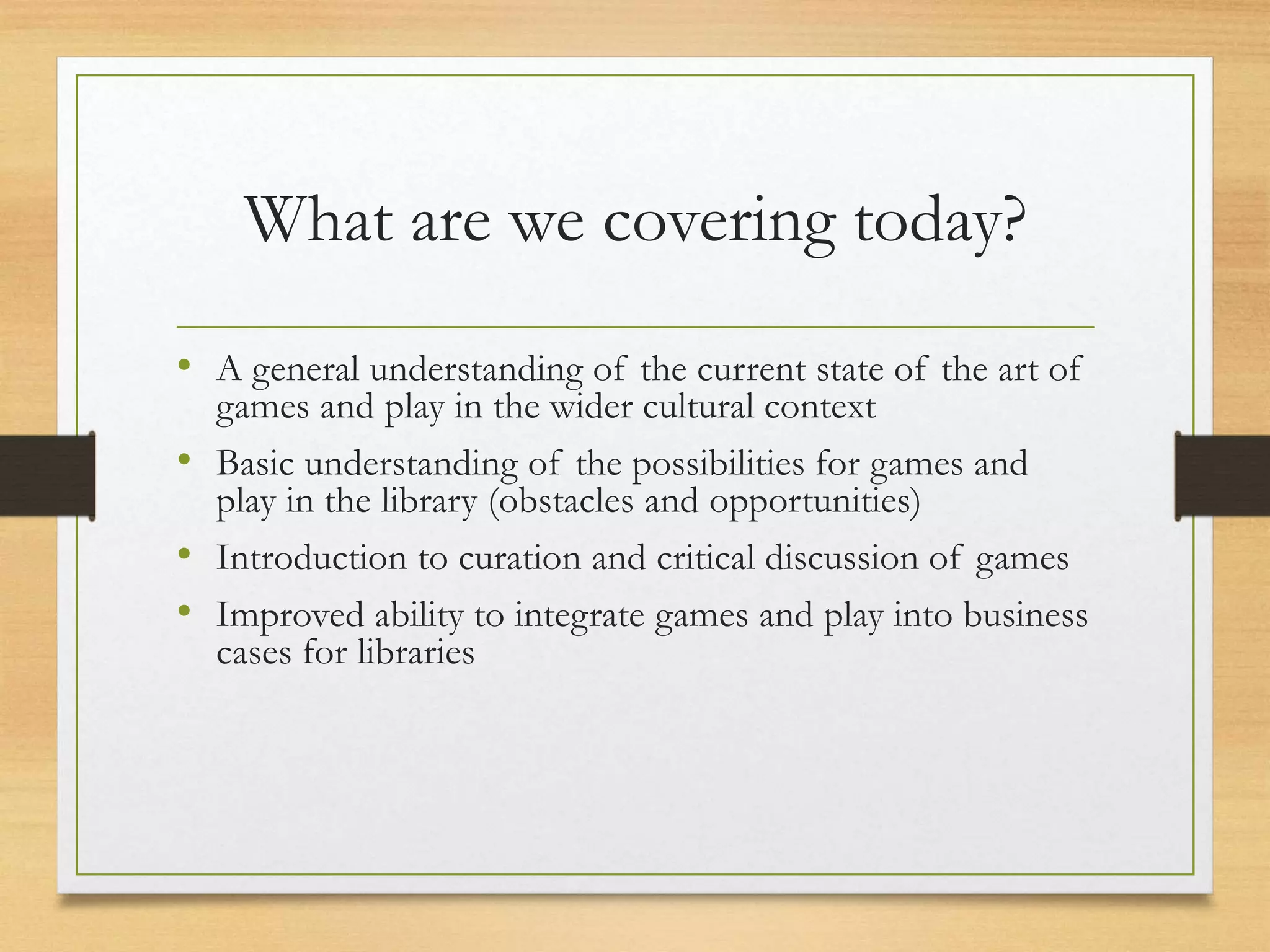 What are we covering today?

• A general understanding of the current state of the art of games and play in the wider cultural context
• Basic understanding of the possibilities for games and play in the library (obstacles and opportunities)
• Introduction to curation and critical discussion of games
• Improved ability to integrate games and play into business cases for libraries